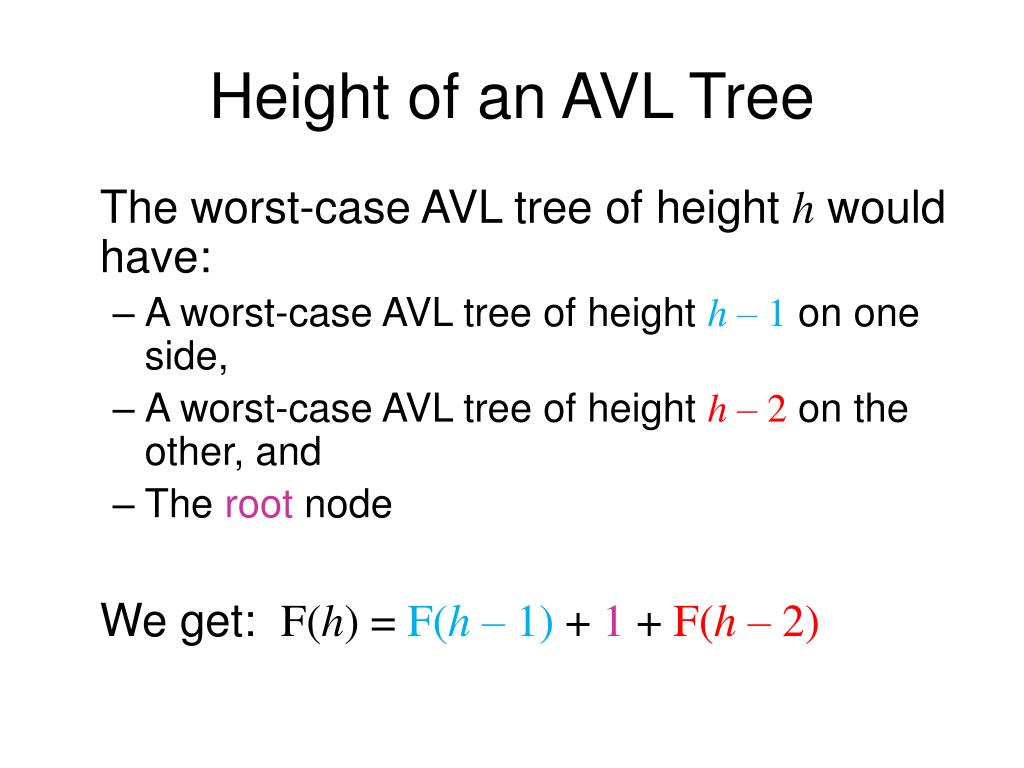 Height of an AVL Tree

The worst-case AVL tree of height $h$ would have:

– A worst-case AVL tree of height $h - 1$ on one side,
– A worst-case AVL tree of height $h - 2$ on the other, and
– The root node

We get: $F(h) = F(h - 1) + 1 + F(h - 2)$